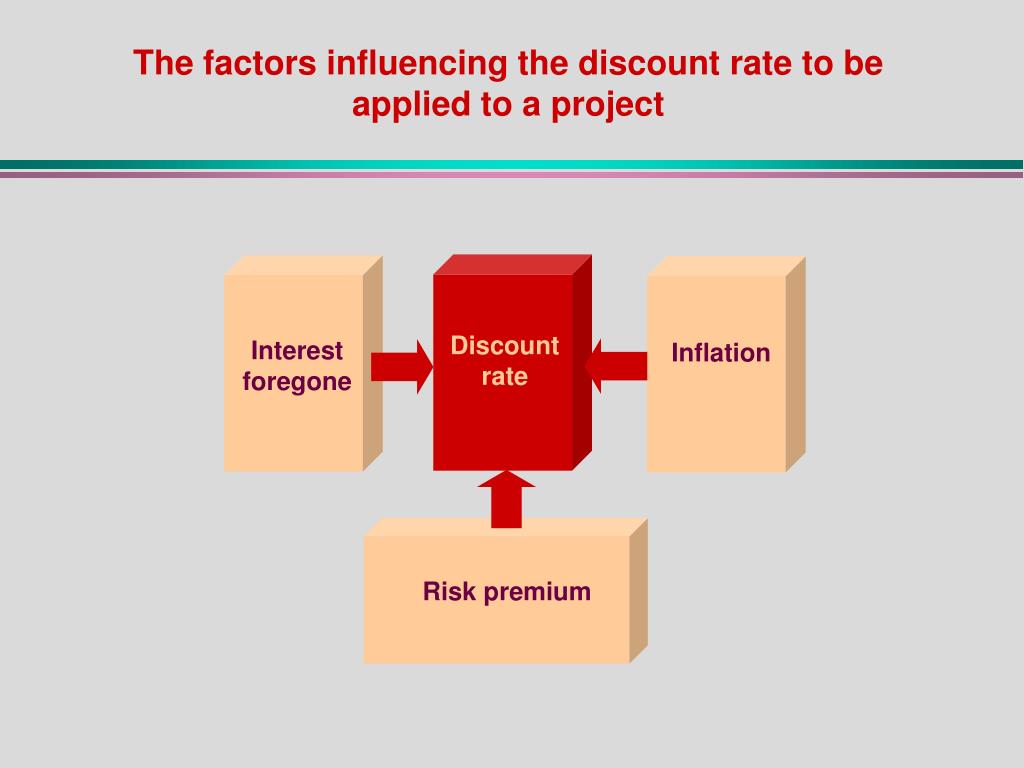 The factors influencing the discount rate to be applied to a project

Interest foregone

Discount rate

Inflation

Risk premium